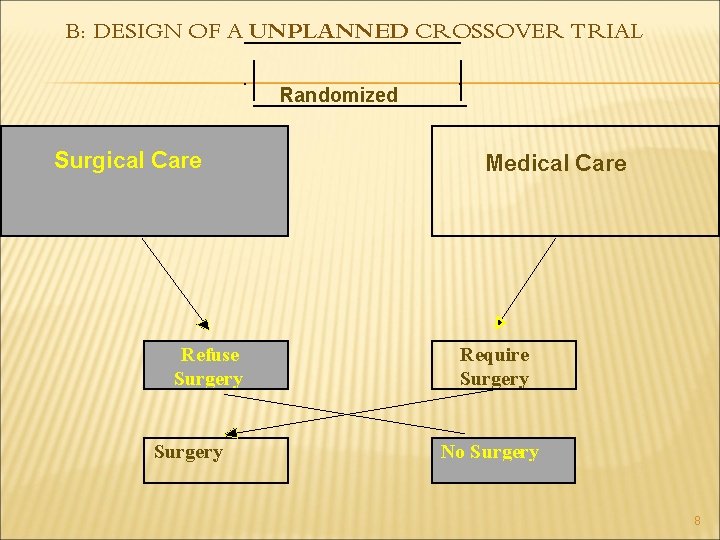 B: DESIGN OF A UNPLANNED CROSSOVER TRIAL

Randomized

Surgical Care

Medical Care

Refuse Surgery

Require Surgery

Surgery

No Surgery

8